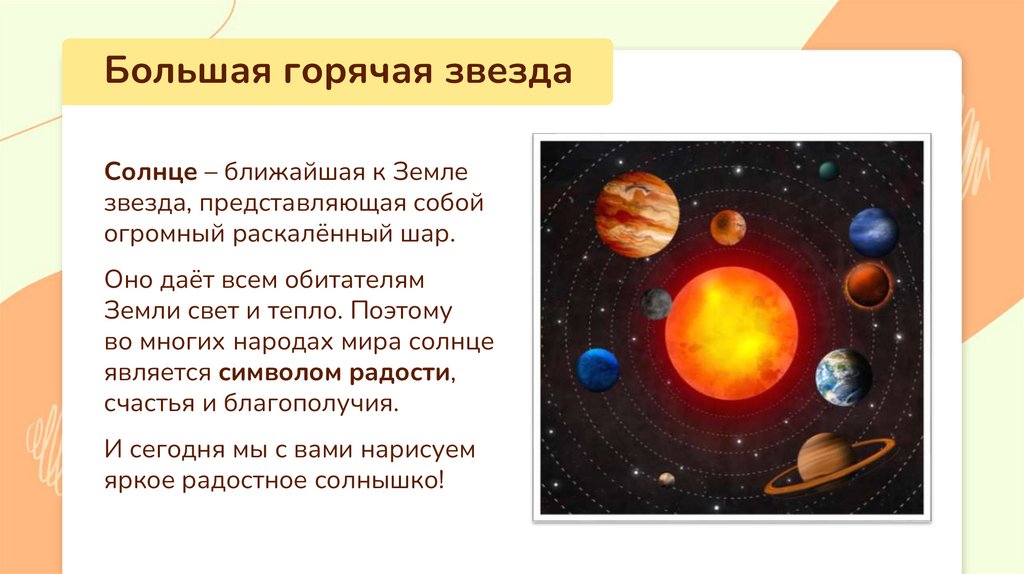 Большая горячая звезда

Солнце – ближайшая к Земле звезда, представляющая собой огромный раскалённый шар.

Оно даёт всем обитателям Земли свет и тепло. Поэтому во многих народах мира солнце является символом радости, счастья и благополучия.

И сегодня мы с вами нарисуем яркое радостное солнышко!